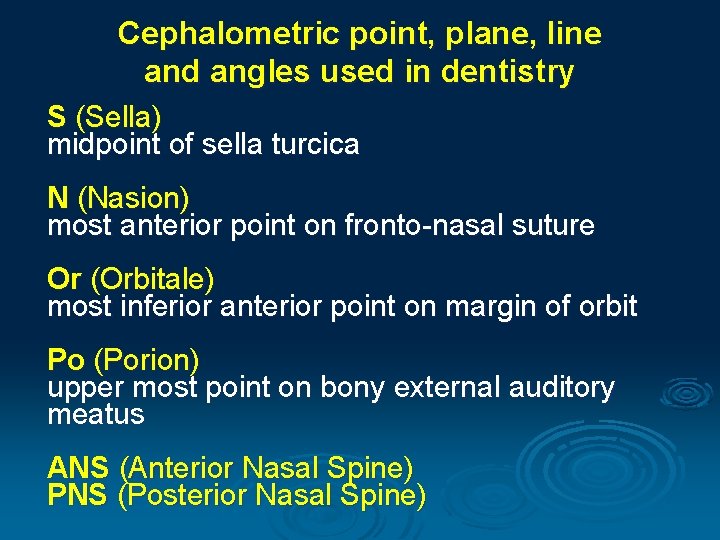 Cephalometric point, plane, line and angles used in dentistry

S (Sella)
midpoint of sella turcica

N (Nasion)
most anterior point on fronto-nasal suture

Or (Orbitale)
most inferior anterior point on margin of orbit

Po (Porion)
upper most point on bony external auditory meatus

ANS (Anterior Nasal Spine)
PNS (Posterior Nasal Spine)